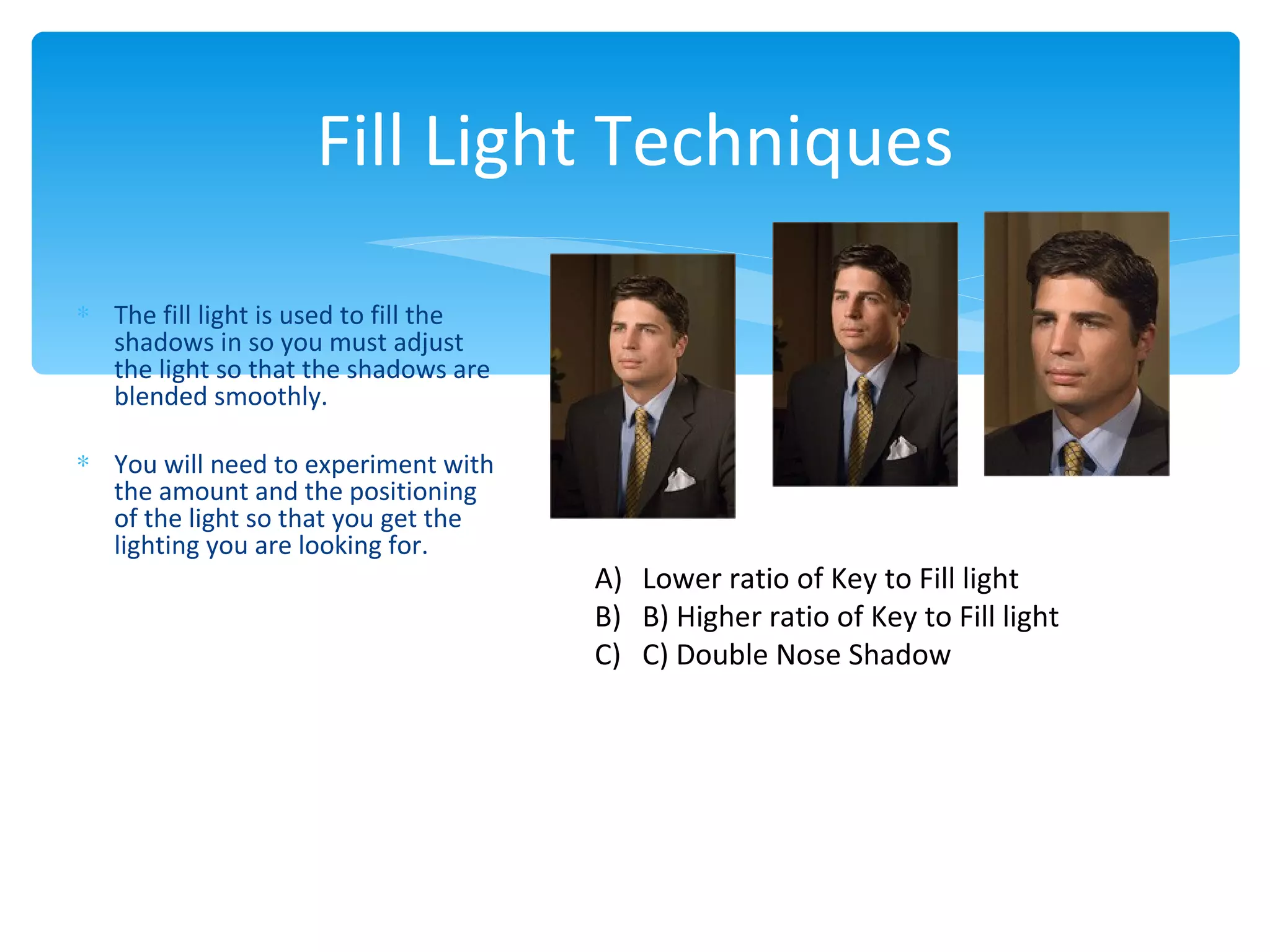 Fill Light Techniques

* The fill light is used to fill the shadows in so you must adjust the light so that the shadows are blended smoothly.

* You will need to experiment with the amount and the positioning of the light so that you get the lighting you are looking for.

A) Lower ratio of Key to Fill light
B) B) Higher ratio of Key to Fill light
C) C) Double Nose Shadow